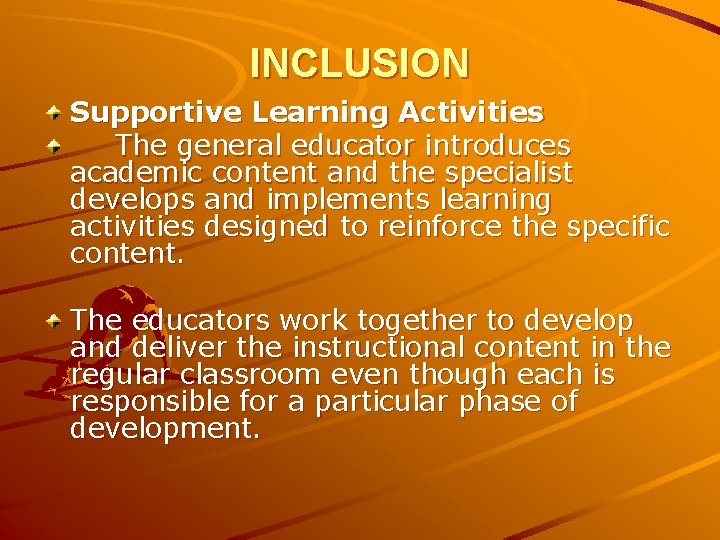 INCLUSION

Supportive Learning Activities

The general educator introduces academic content and the specialist develops and implements learning activities designed to reinforce the specific content.

The educators work together to develop and deliver the instructional content in the regular classroom even though each is responsible for a particular phase of development.